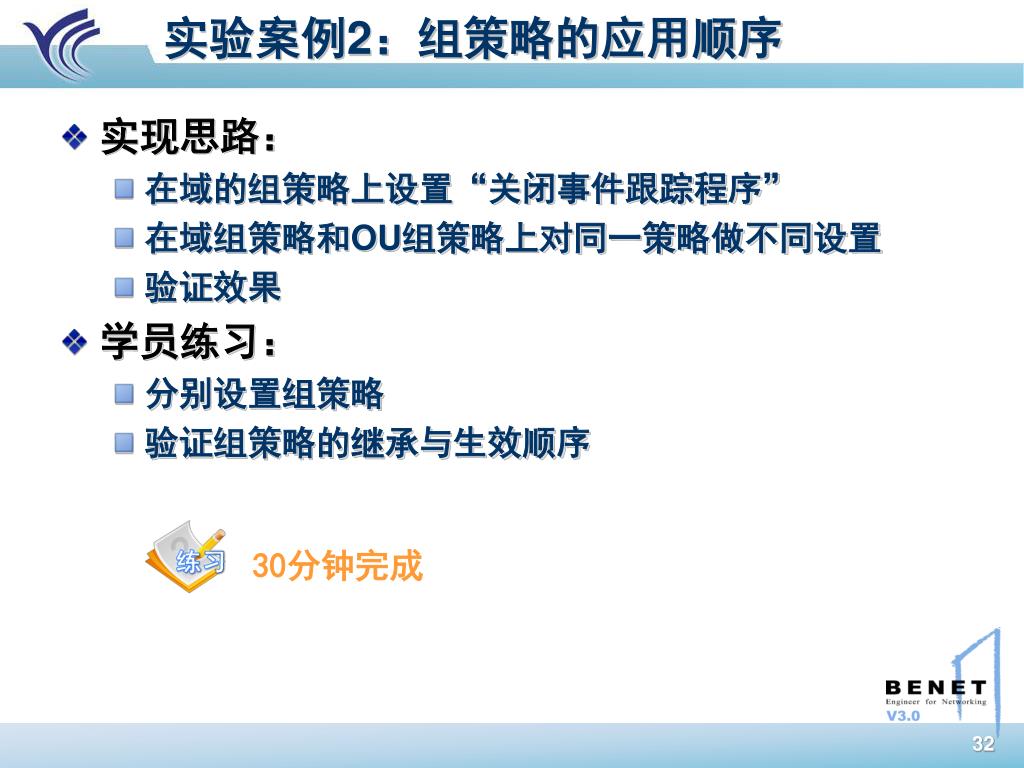 实验案例2：组策略的应用顺序

实现思路：

在域的组策略上设置“关闭事件跟踪程序”

在域组策略和OU组策略上对同一策略做不同设置

验证效果

学员练习：

分别设置组策略

验证组策略的继承与生效顺序

练习

30分钟完成

BENET
Engineer for Networking
V3.0

32